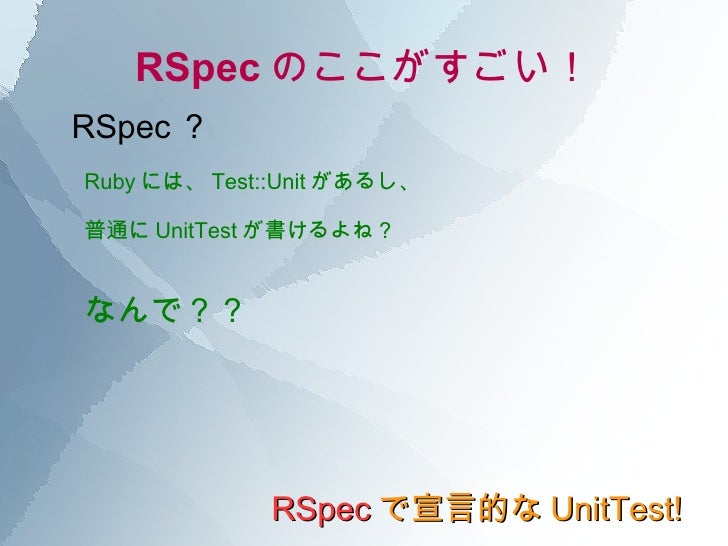 RSpec のここがすごい！

RSpec ？

Ruby には、 Test::Unit があるし、

普通に UnitTest が書けるよね？

なんで？？

RSpec で宣言的な UnitTest!